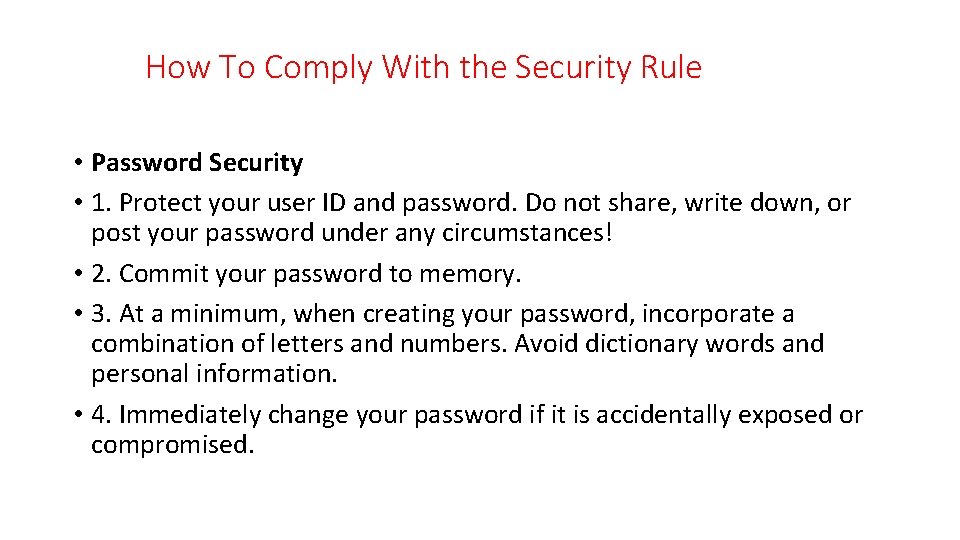 How To Comply With the Security Rule

• Password Security
• 1. Protect your user ID and password. Do not share, write down, or post your password under any circumstances!
• 2. Commit your password to memory.
• 3. At a minimum, when creating your password, incorporate a combination of letters and numbers. Avoid dictionary words and personal information.
• 4. Immediately change your password if it is accidentally exposed or compromised.